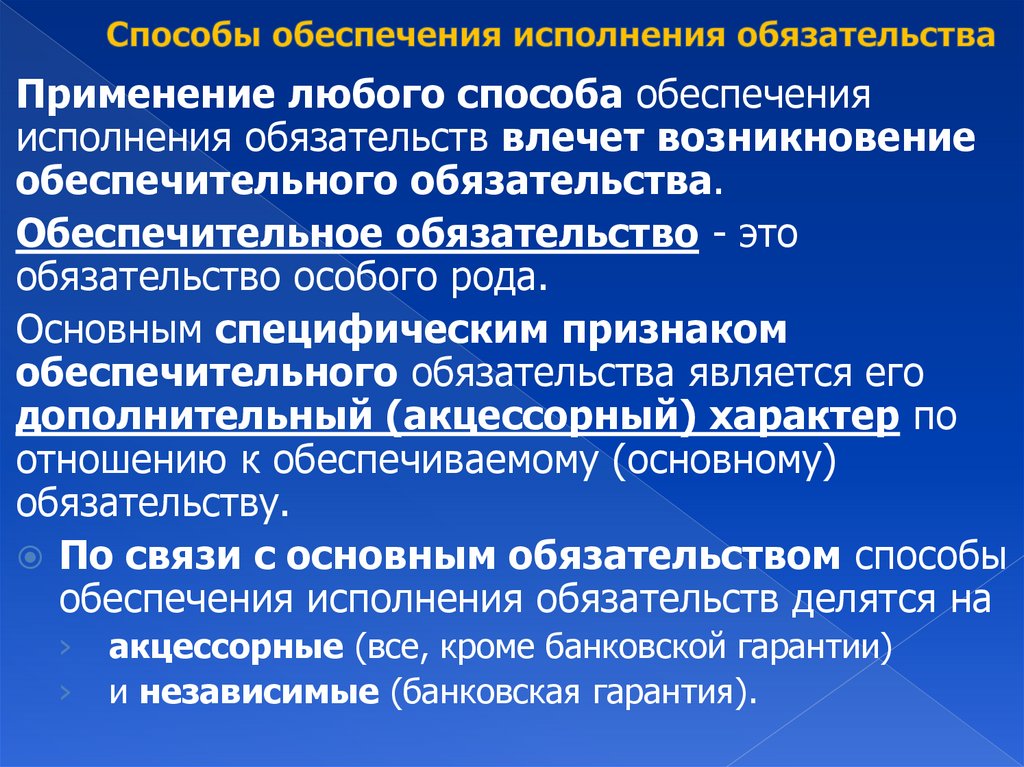 Способы обеспечения исполнения обязательства

Применение любого способа обеспечения исполнения обязательств влечет возникновение обеспечительного обязательства.

Обеспечительное обязательство - это обязательство особого рода.

Основным специфическим признаком обеспечительного обязательства является его дополнительный (акцессорный) характер по отношению к обеспечиваемому (основному) обязательству.

По связи с основным обязательством способы обеспечения исполнения обязательств делятся на

› акцессорные (все, кроме банковской гарантии)

› и независимые (банковская гарантия).